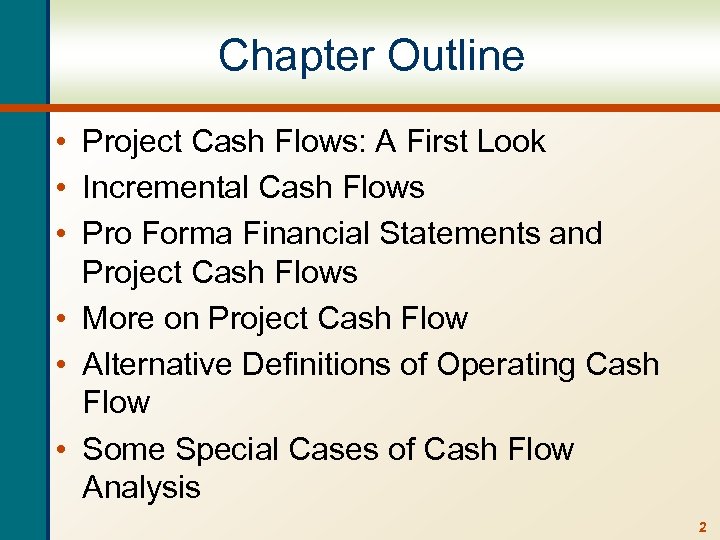 Chapter Outline

• Project Cash Flows: A First Look
• Incremental Cash Flows
• Pro Forma Financial Statements and Project Cash Flows
• More on Project Cash Flow
• Alternative Definitions of Operating Cash Flow
• Some Special Cases of Cash Flow Analysis

2